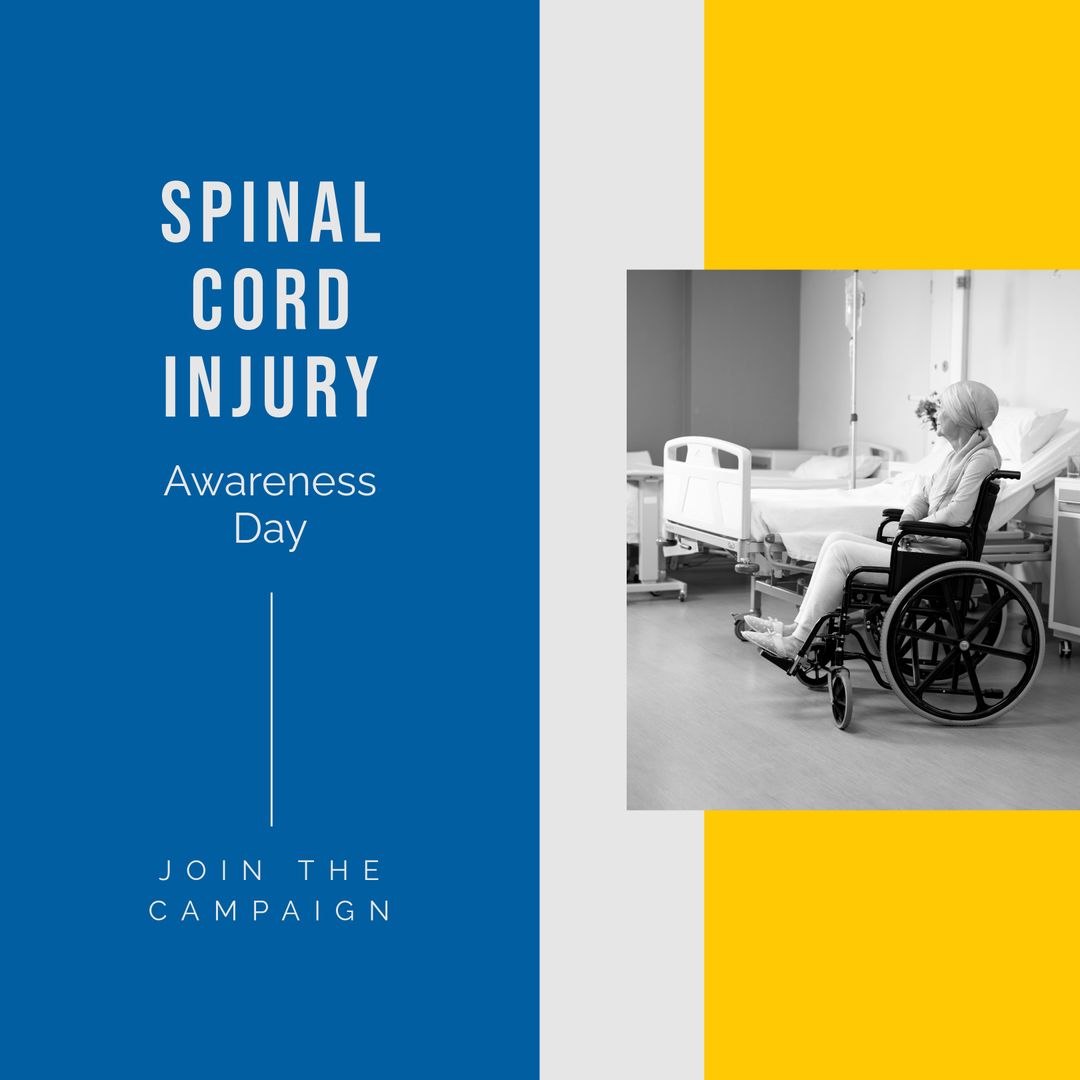 SPINAL CORD INJURY

Awareness Day

JOIN THE CAMPAIGN